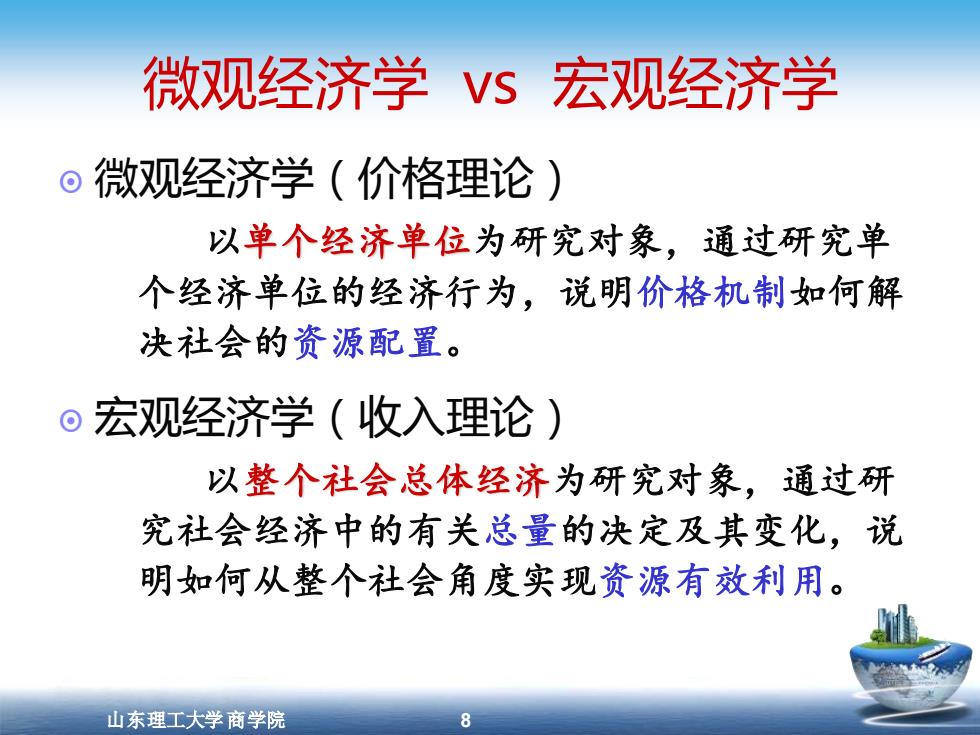 微观经济学 vs 宏观经济学

微观经济学（价格理论）

以单个经济单位为研究对象，通过研究单个经济单位的经济行为，说明价格机制如何解决社会的资源配置。

宏观经济学（收入理论）

以整个社会总体经济为研究对象，通过研究社会经济中的有关总量的决定及其变化，说明如何从整个社会角度实现资源有效利用。

山东理工大学 商学院

8